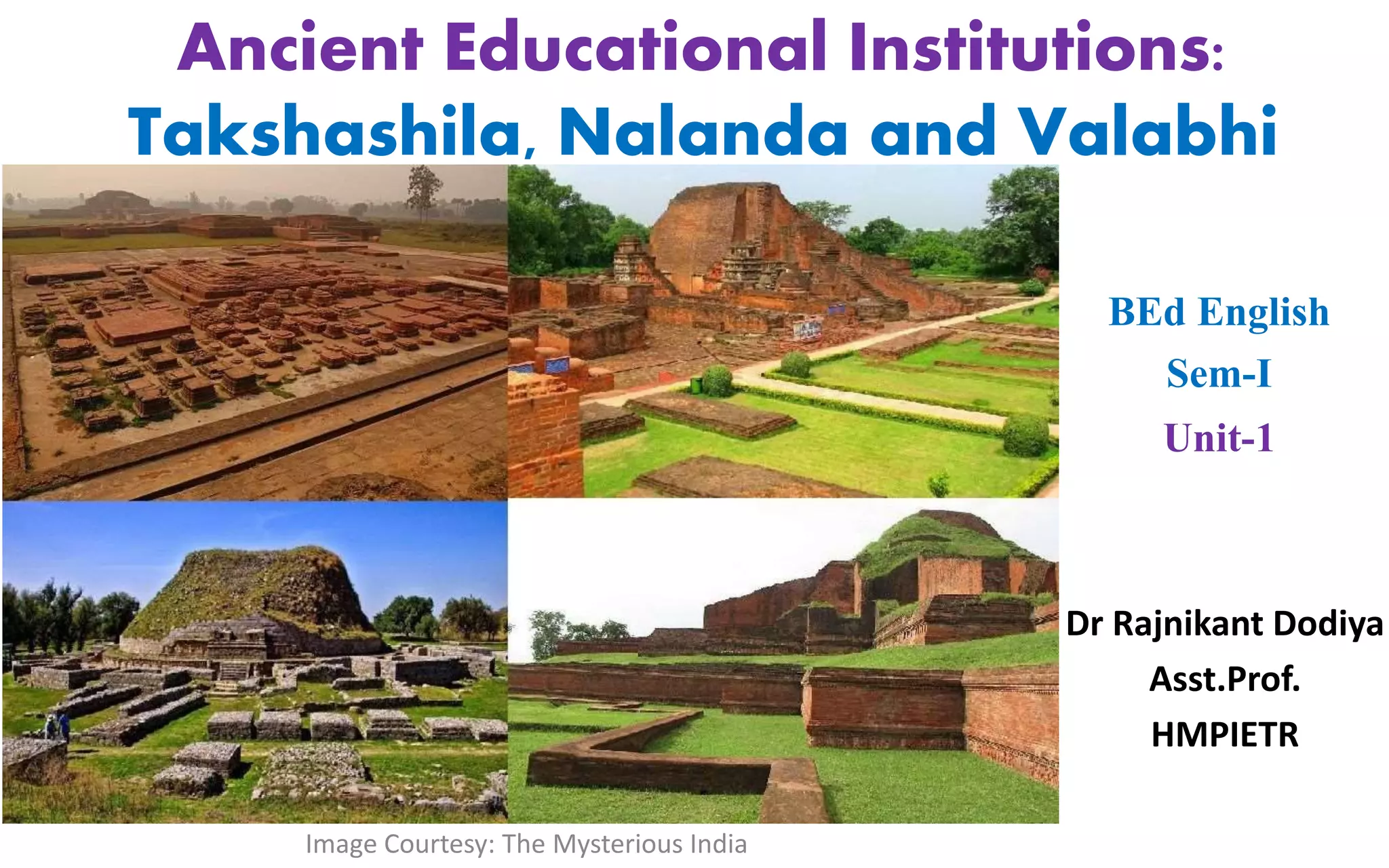 Ancient Educational Institutions:
Takshashila, Nalanda and Valabhi

BEd English
Sem-I
Unit-1

Dr Rajnikant Dodiya
Asst.Prof.
HMPIETR

Image Courtesy: The Mysterious India